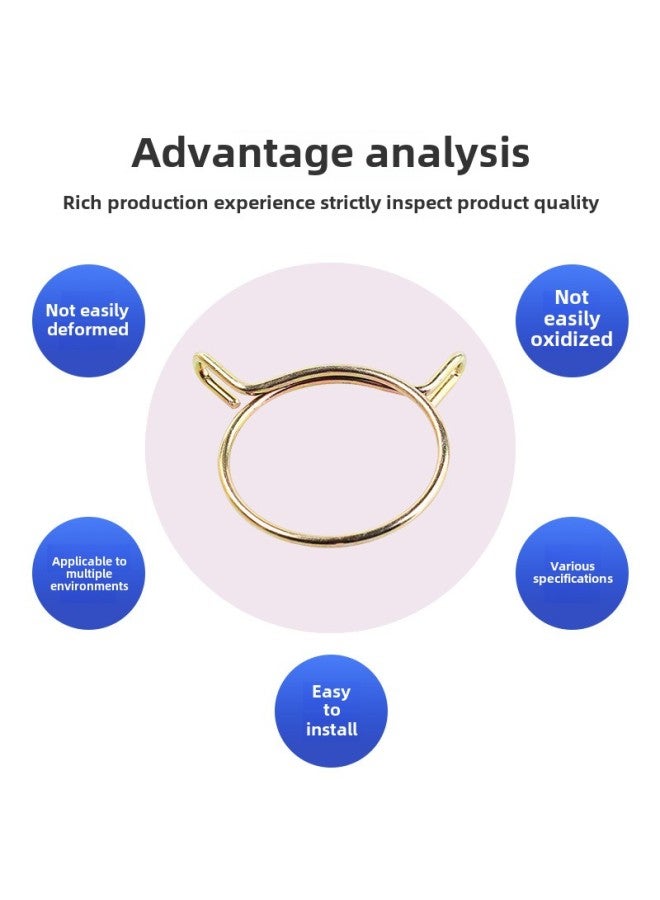 Advantage analysis

Rich production experience strictly inspect product quality

Not easily deformed

Not easily oxidized

Applicable to multiple environments

Various specifications

Easy to install